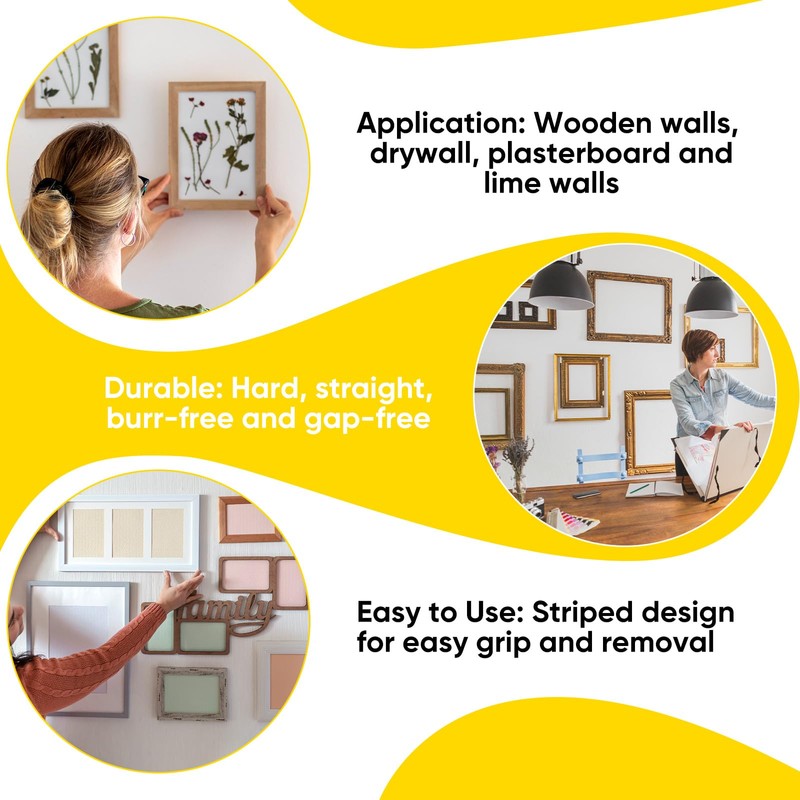 Application: Wooden walls, drywall, plasterboard and lime walls

Durable: Hard, straight, burr-free and gap-free

family

Easy to Use: Striped design for easy grip and removal